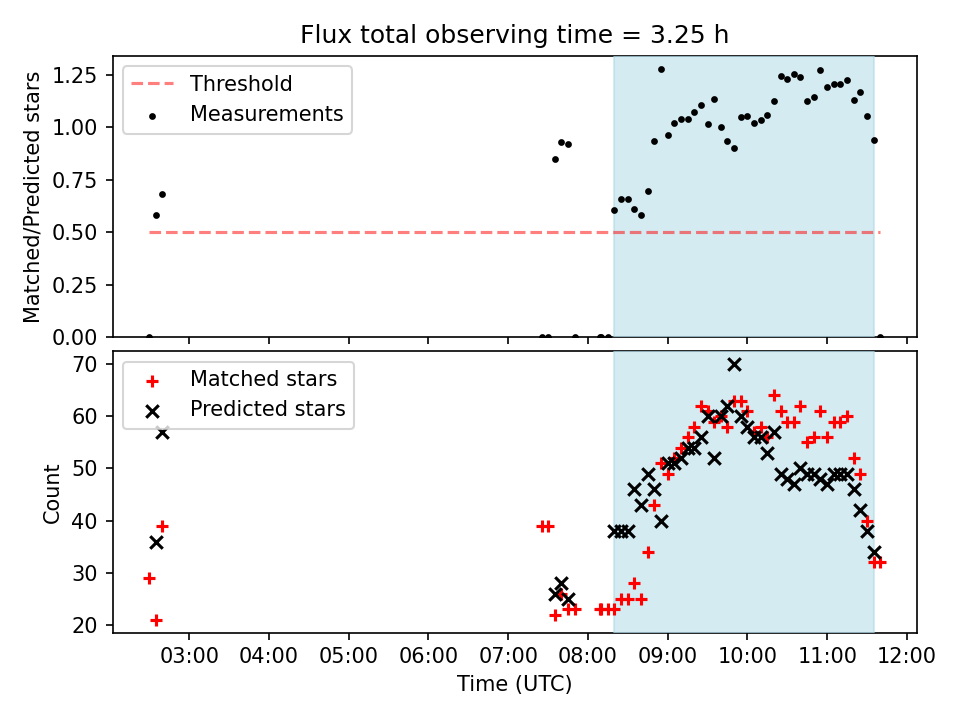 Flux total observing time = 3.25 h

Threshold
Measurements

Matched/Predicted stars

1.25
1.00
0.75
0.50
0.25
0.00

Matched stars
Predicted stars

Count

70
60
50
40
30
20

03:00 04:00 05:00 06:00 07:00 08:00 09:00 10:00 11:00 12:00

Time (UTC)